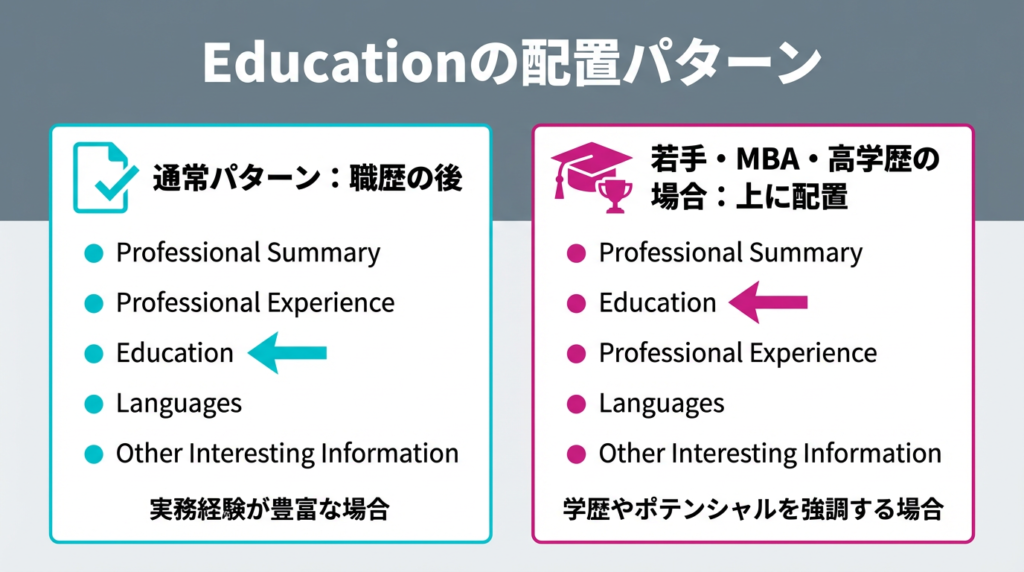 Educationの配置パターン

通常パターン：職歴の後

- Professional Summary
- Professional Experience
- Education
- Languages
- Other Interesting Information

実務経験が豊富な場合

若手・MBA・高学歴の場合：上に配置

- Professional Summary
- Education
- Professional Experience
- Languages
- Other Interesting Information

学歴やポテンシャルを強調する場合